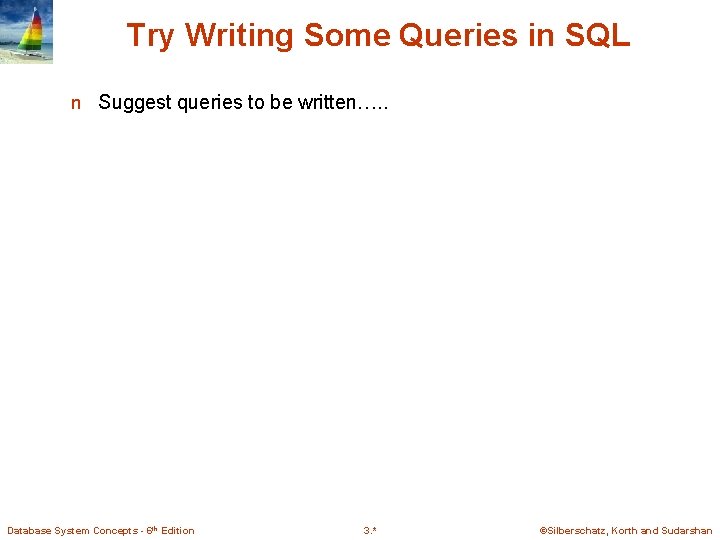 Try Writing Some Queries in SQL

n Suggest queries to be written…..

Database System Concepts - 6th Edition

3.*

©Silberschatz, Korth and Sudarshan